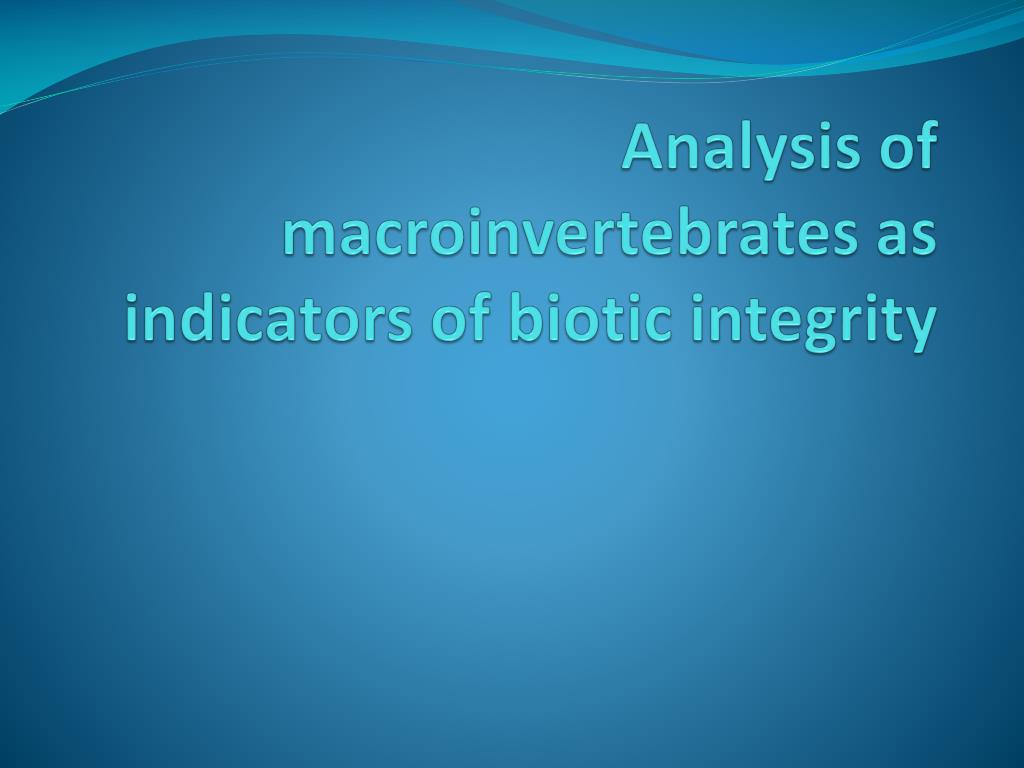 Analysis of macroinvertebrates as indicators of biotic integrity